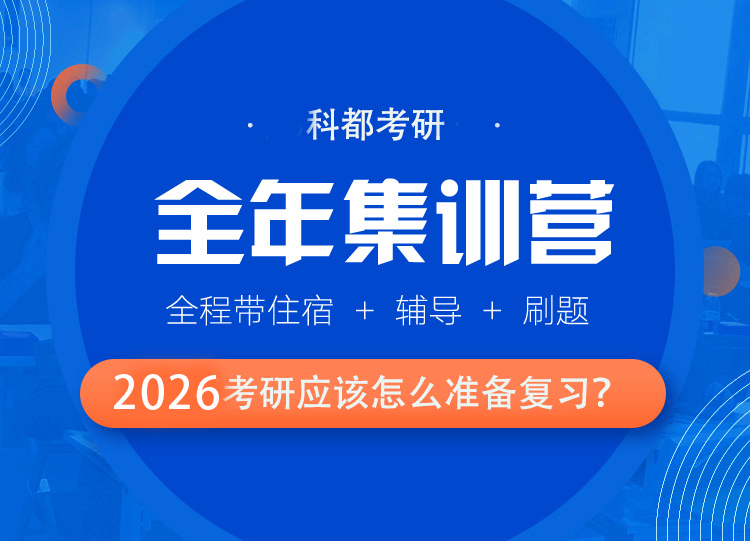 · 科都考研 ·

全年集训营

全程带住宿 + 辅导 + 刷题

2026考研应该怎么准备复习?